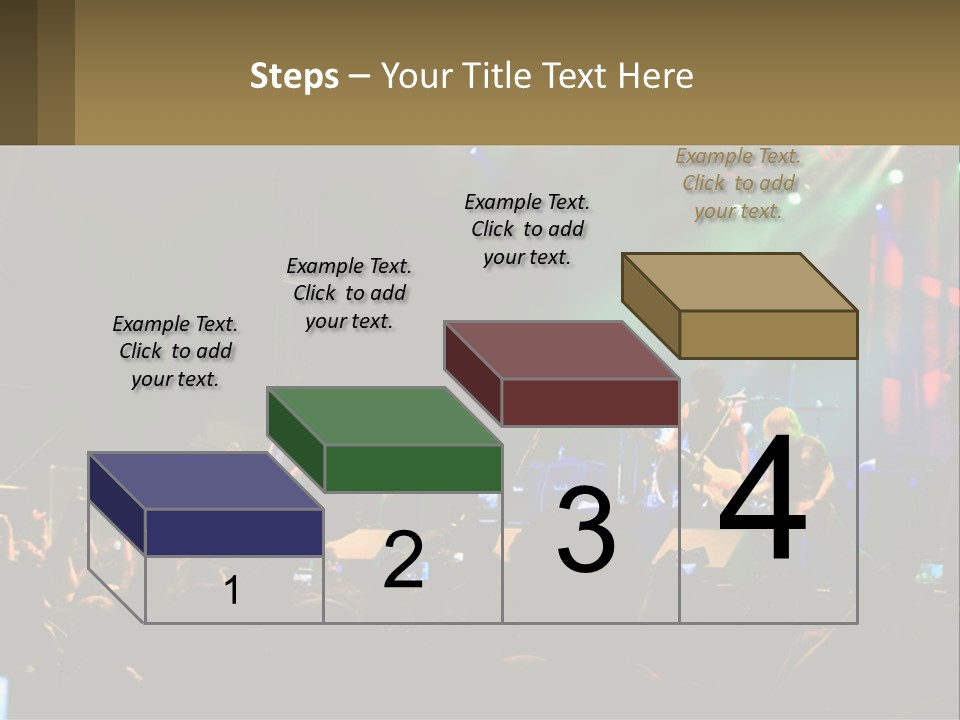 Steps – Your Title Text Here

Example Text. Click to add your text.

Example Text. Click to add your text.

Example Text. Click to add your text.

Example Text. Click to add your text.

1

2

3

4